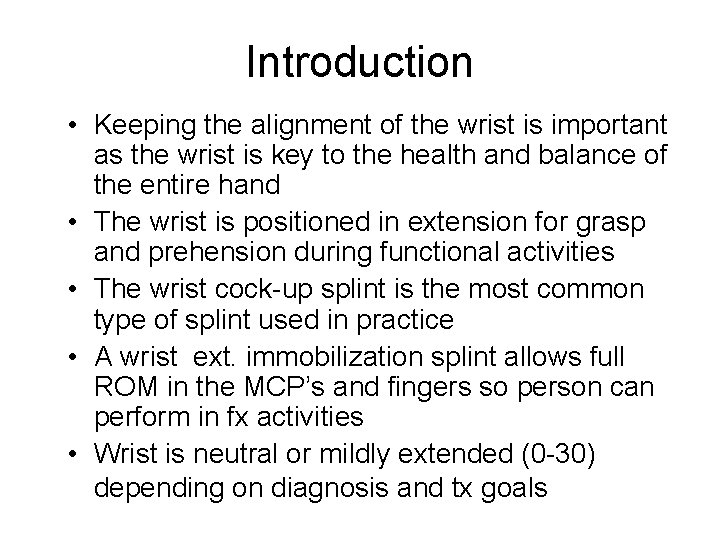 Introduction

• Keeping the alignment of the wrist is important as the wrist is key to the health and balance of the entire hand
• The wrist is positioned in extension for grasp and prehension during functional activities
• The wrist cock-up splint is the most common type of splint used in practice
• A wrist ext. immobilization splint allows full ROM in the MCP's and fingers so person can perform in fx activities
• Wrist is neutral or mildly extended (0-30) depending on diagnosis and tx goals